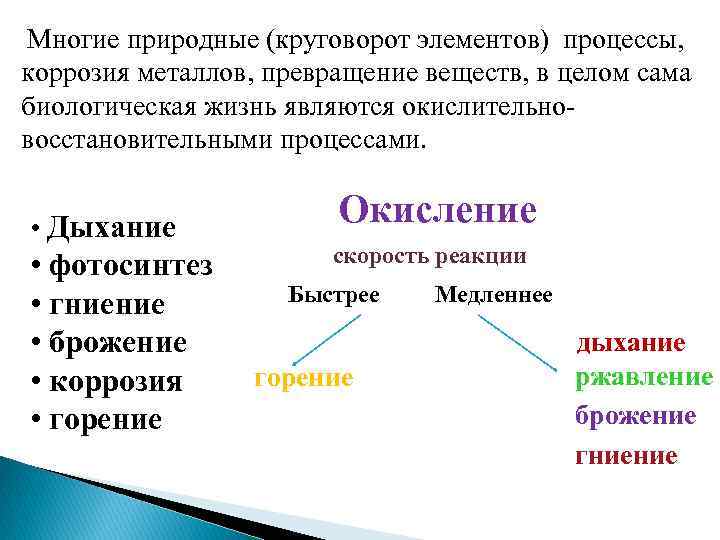 Многие природные (круговорот элементов) процессы, коррозия металлов, превращение веществ, в целом сама биологическая жизнь являются окислительно-восстановительными процессами.

• Дыхание
• фотосинтез
• гниение
• брожение
• коррозия
• горение

Окисление

скорость реакции

Быстрее

Медленнее

горение

дыхание
ржавление
брожение
гниение